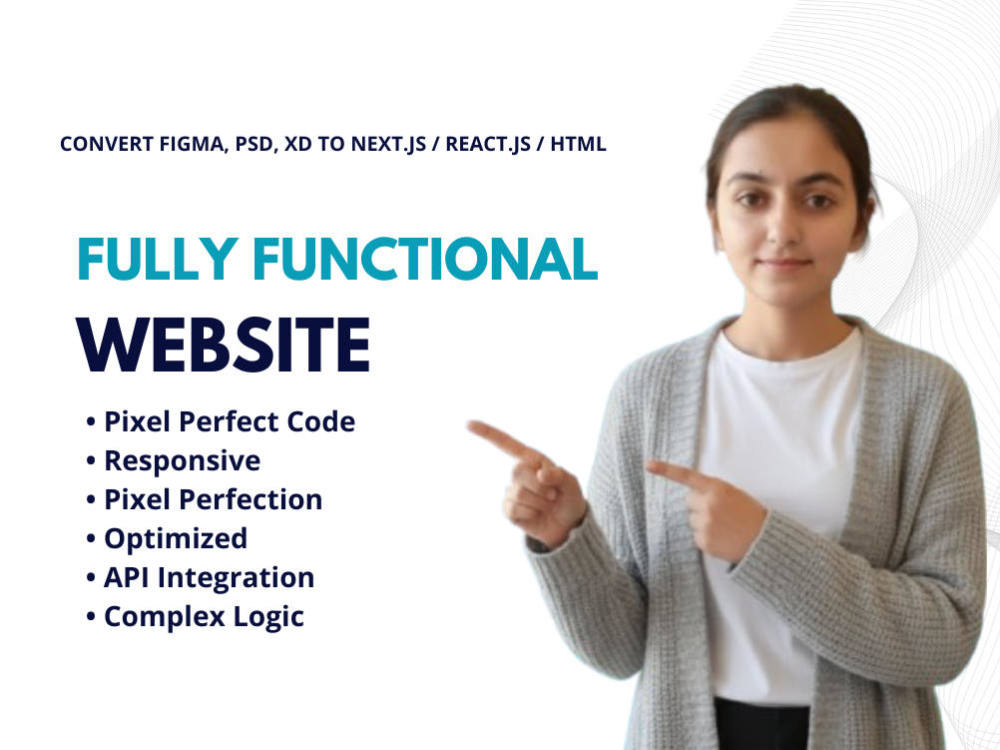 CONVERT FIGMA, PSD, XD TO NEXT.JS / REACT.JS / HTML

FULLY FUNCTIONAL

WEBSITE

• Pixel Perfect Code
• Responsive
• Pixel Perfection
• Optimized
• API Integration
• Complex Logic